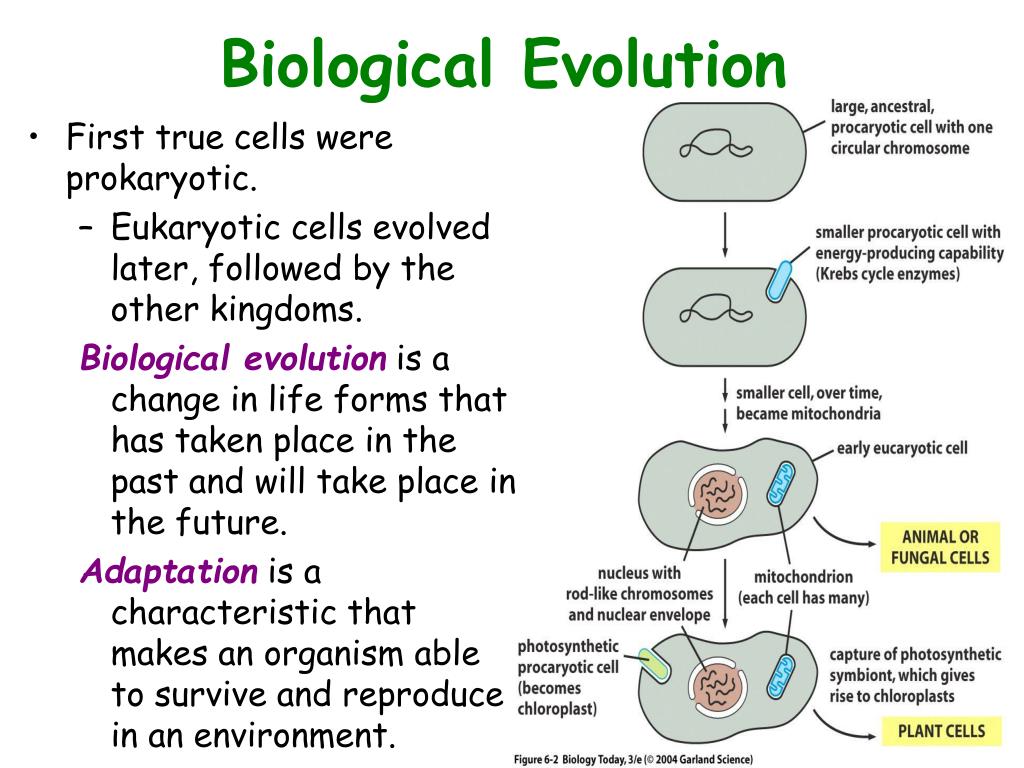 Biological Evolution

• First true cells were prokaryotic.
– Eukaryotic cells evolved later, followed by the other kingdoms.

Biological evolution is a change in life forms that has taken place in the past and will take place in the future.

Adaptation is a characteristic that makes an organism able to survive and reproduce in an environment.

large, ancestral, procaryotic cell with one circular chromosome

smaller procaryotic cell with energy-producing capability (Krebs cycle enzymes)

smaller cell, over time, became mitochondria

early eucaryotic cell

ANIMAL OR FUNGAL CELLS

nucleus with rod-like chromosomes and nuclear envelope

mitochondrion (each cell has many)

photosynthetic procaryotic cell (becomes chloroplast)

capture of photosynthetic symbiont, which gives rise to chloroplasts

PLANT CELLS

Figure 6-2 Biology Today, 3/e (© 2004 Garland Science)